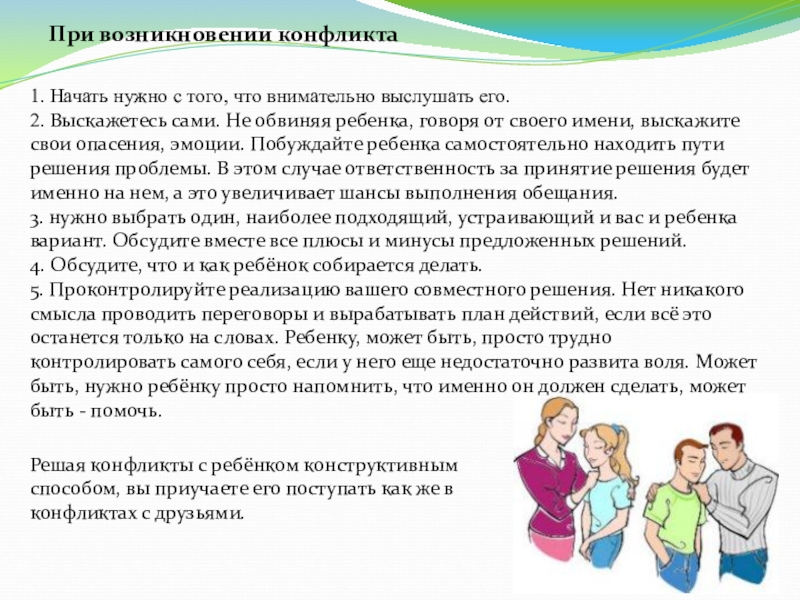 При возникновении конфликта

1. Начать нужно с того, что внимательно выслушать его.
2. Выскажетесь сами. Не обвиняя ребенка, говоря от своего имени, выскажите свои опасения, эмоции. Побуждайте ребенка самостоятельно находить пути решения проблемы. В этом случае ответственность за принятие решения будет именно на нем, а это увеличивает шансы выполнения обещания.
3. нужно выбрать один, наиболее подходящий, устраивающий и вас и ребенка вариант. Обсудите вместе все плюсы и минусы предложенных решений.
4. Обсудите, что и как ребёнок собирается делать.
5. Проконтролируйте реализацию вашего совместного решения. Нет никакого смысла проводить переговоры и вырабатывать план действий, если всё это останется только на словах. Ребенку, может быть, просто трудно контролировать самого себя, если у него еще недостаточно развита воля. Может быть, нужно ребёнку просто напомнить, что именно он должен сделать, может быть - помочь.

Решая конфликты с ребёнком конструктивным способом, вы приучаете его поступать как же в конфликтах с друзьями.